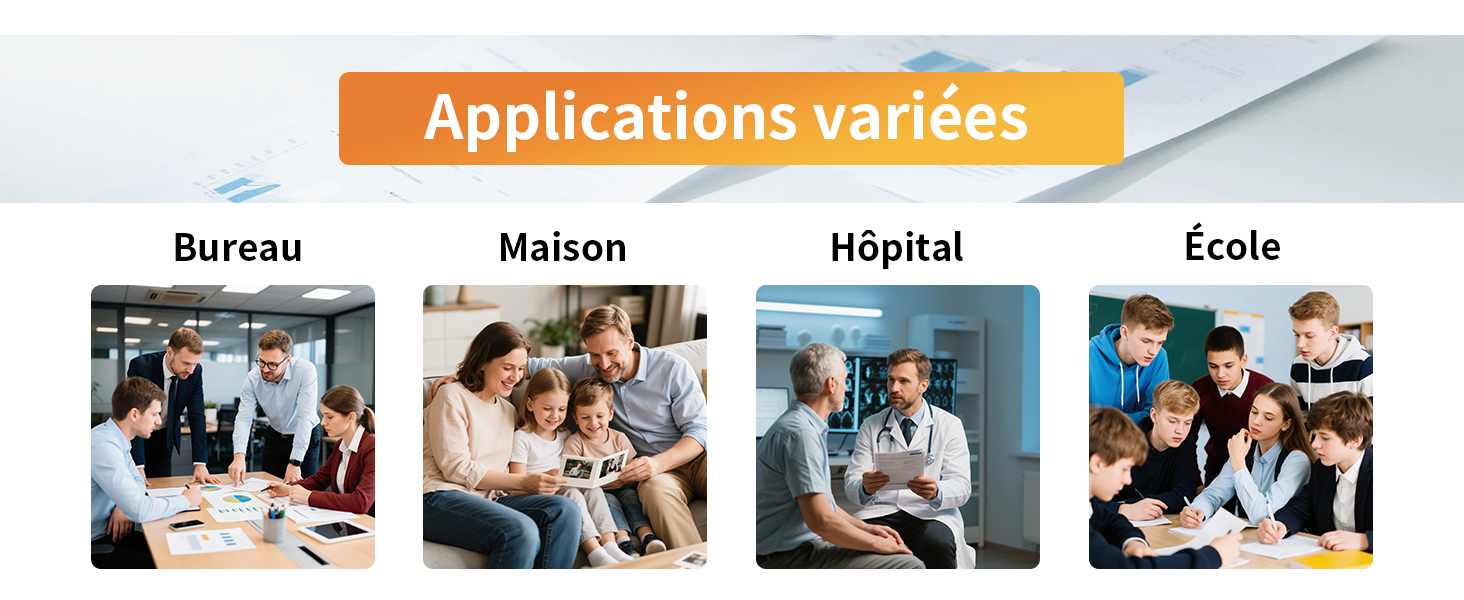 Applications variées

Bureau

Maison

Hôpital

École